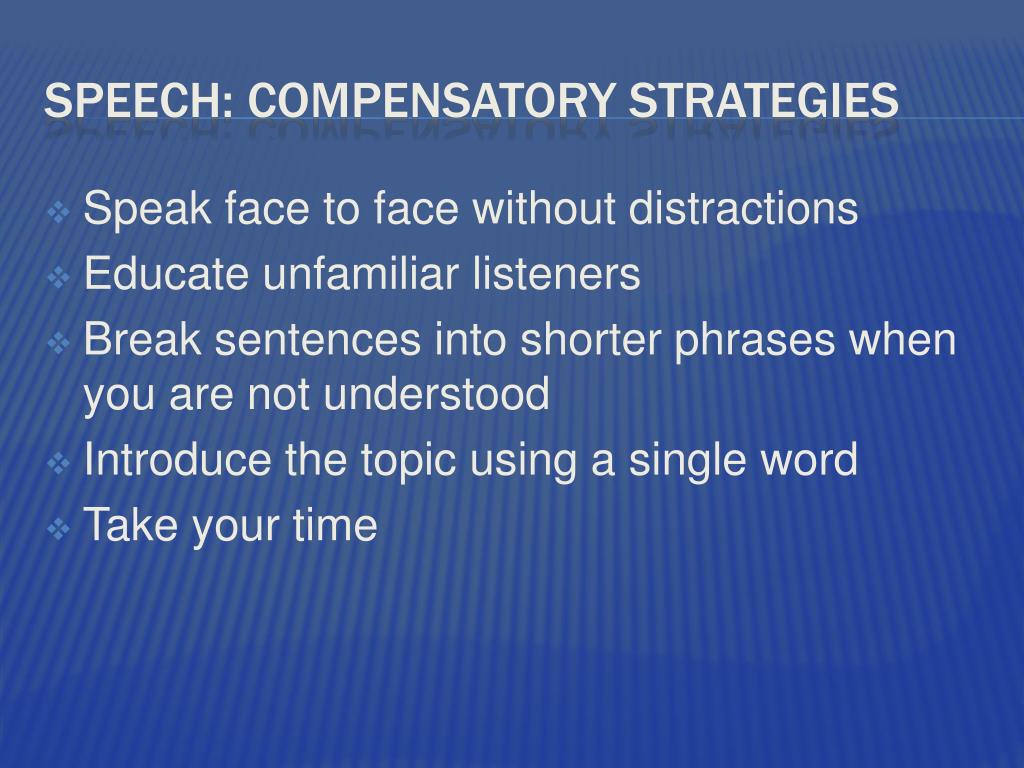 SPEECH: COMPENSATORY STRATEGIES

❖ Speak face to face without distractions
❖ Educate unfamiliar listeners
❖ Break sentences into shorter phrases when you are not understood
❖ Introduce the topic using a single word
❖ Take your time